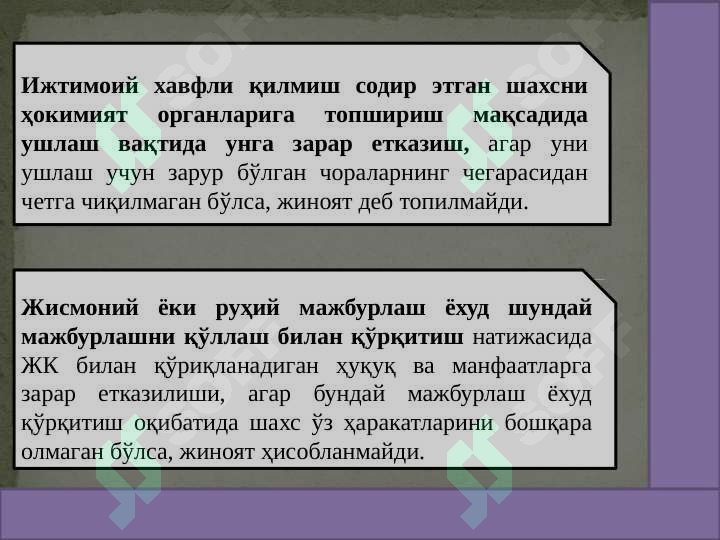 Ижтимоий хавфли қилмиш содир этган шахсни ҳокимият органларига топшириш мақсадида ушлаш вақтида унга зарар етказиш, агар уни ушлаш учун зарур бўлган чораларнинг чегарасидан четга чиқилмаган бўлса, жиноят деб топилмайди.

Жисмоний ёки руҳий мажбурлаш ёхуд шундай мажбурлашни қўллаш билан қўрқитиш натижасида ЖК билан қўриқланадиган ҳуқуқ ва манфаатларга зарар етказилиши, агар бундай мажбурлаш ёхуд қўрқитиш оқибатида шахс ўз ҳаракатларини бошқара олмаган бўлса, жиноят ҳисобланмайди.